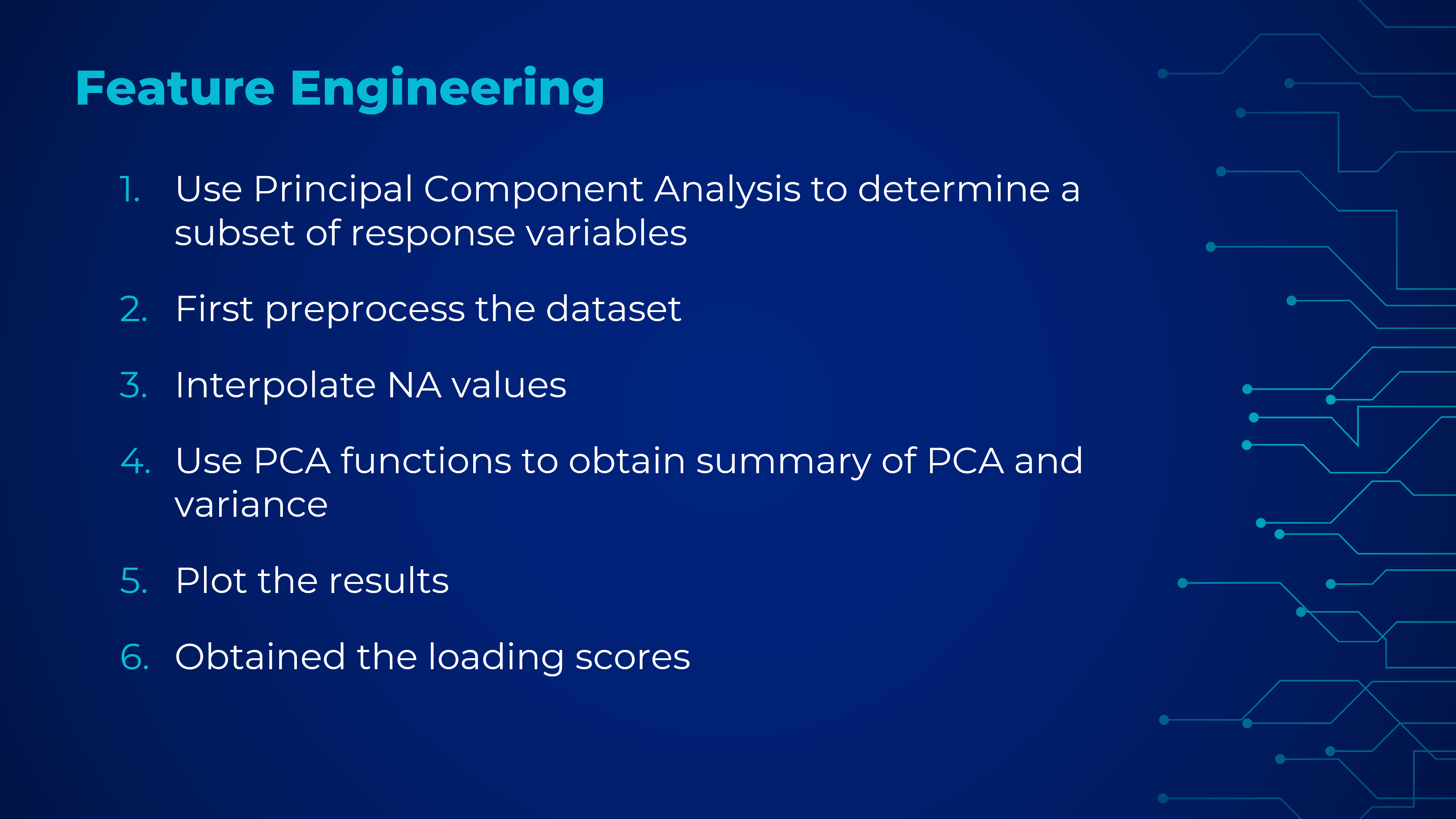 Feature Engineering

1. Use Principal Component Analysis to determine a subset of response variables

2. First preprocess the dataset

3. Interpolate NA values

4. Use PCA functions to obtain summary of PCA and variance

5. Plot the results

6. Obtained the loading scores